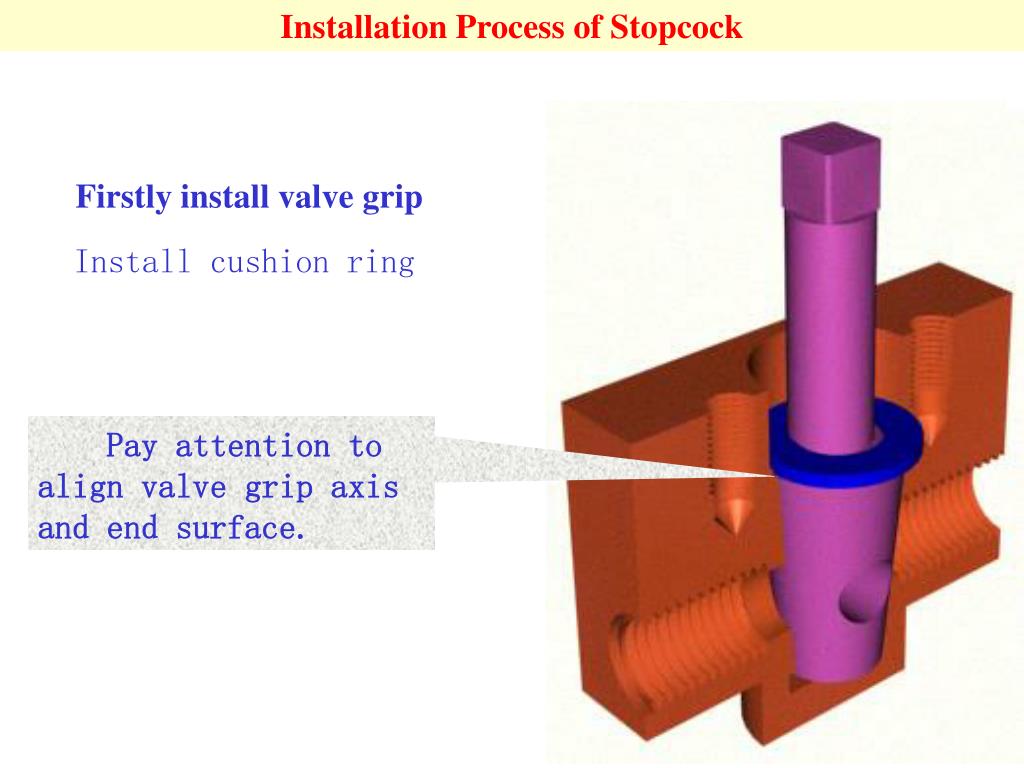 Installation Process of Stopcock

Firstly install valve grip

Install cushion ring

Pay attention to align valve grip axis and end surface.